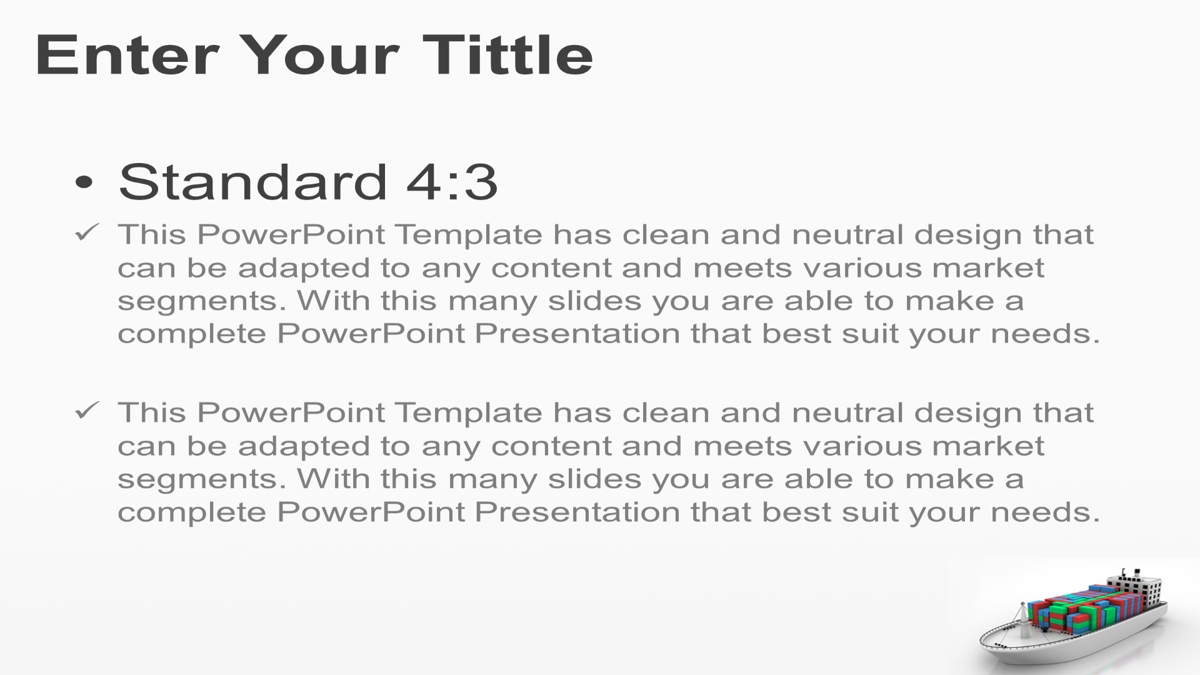 Enter Your Tittle

• Standard 4:3

✓ This PowerPoint Template has clean and neutral design that can be adapted to any content and meets various market segments. With this many slides you are able to make a complete PowerPoint Presentation that best suit your needs.

✓ This PowerPoint Template has clean and neutral design that can be adapted to any content and meets various market segments. With this many slides you are able to make a complete PowerPoint Presentation that best suit your needs.